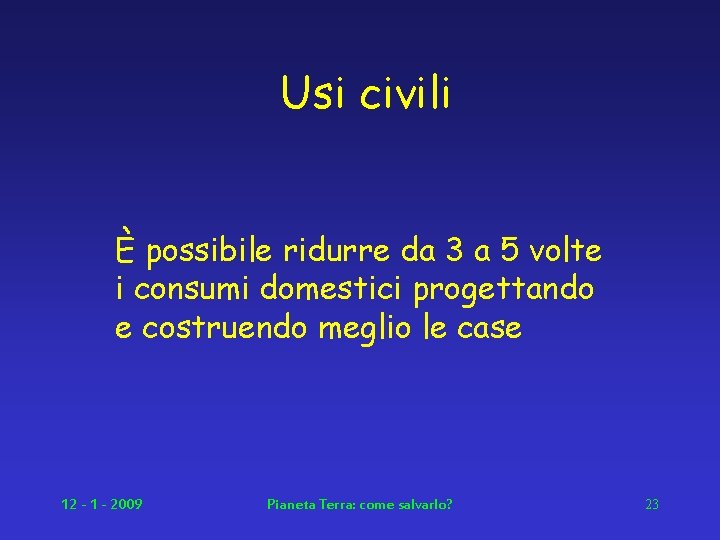 Usi civili

È possibile ridurre da 3 a 5 volte i consumi domestici progettando e costruendo meglio le case

12 - 1 - 2009

Pianeta Terra: come salvarlo?

23